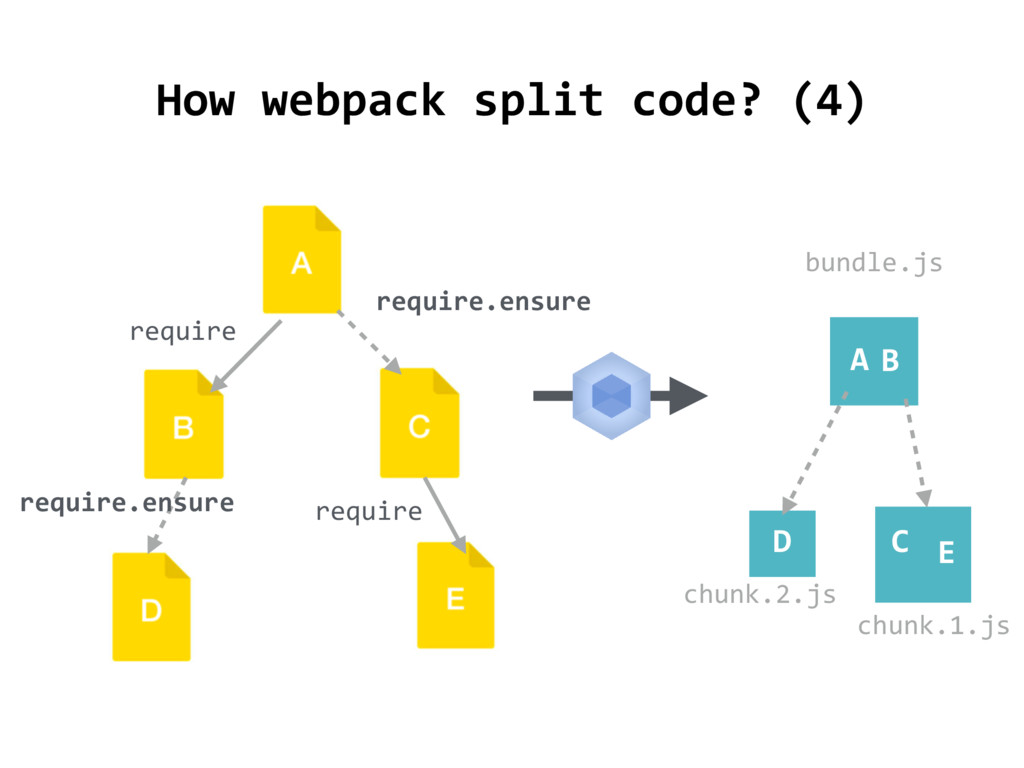 How webpack split code? (4)

A

require

require.ensure

B

C

require.ensure

require

D

E

bundle.js

A B

D

C E

chunk.2.js

chunk.1.js